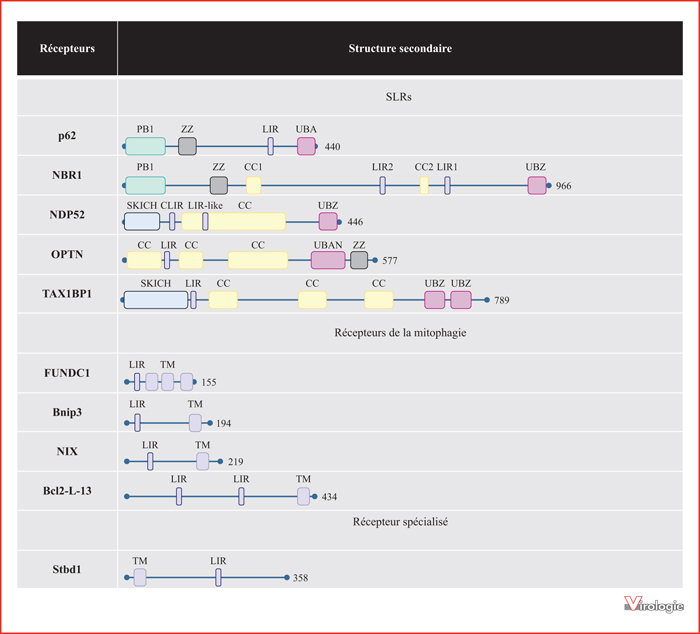 | Récepteurs | Structure secondaire |
|---|---|
| | SLRs |
| p62 | PB1 ZZ LIR UBA 440 |
| NBR1 | PB1 ZZ CC1 LIR2 CC2 LIR1 UBZ 966 |
| NDP52 | SKICH CLIR LIR-like CC UBZ 446 |
| OPTN | CC LIR CC CC UBAN ZZ 577 |
| TAX1BP1 | SKICH LIR CC CC CC UBZ UBZ 789 |
| | Récepteurs de la mitophagie |
| FUNDC1 | LIR TM 155 |
| Bnip3 | LIR TM 194 |
| NIX | LIR TM 219 |
| Bcl2-L-13 | LIR LIR TM 434 |
| | Récepteur spécialisé |
| Stbd1 | TM LIR 358 |

Virologie